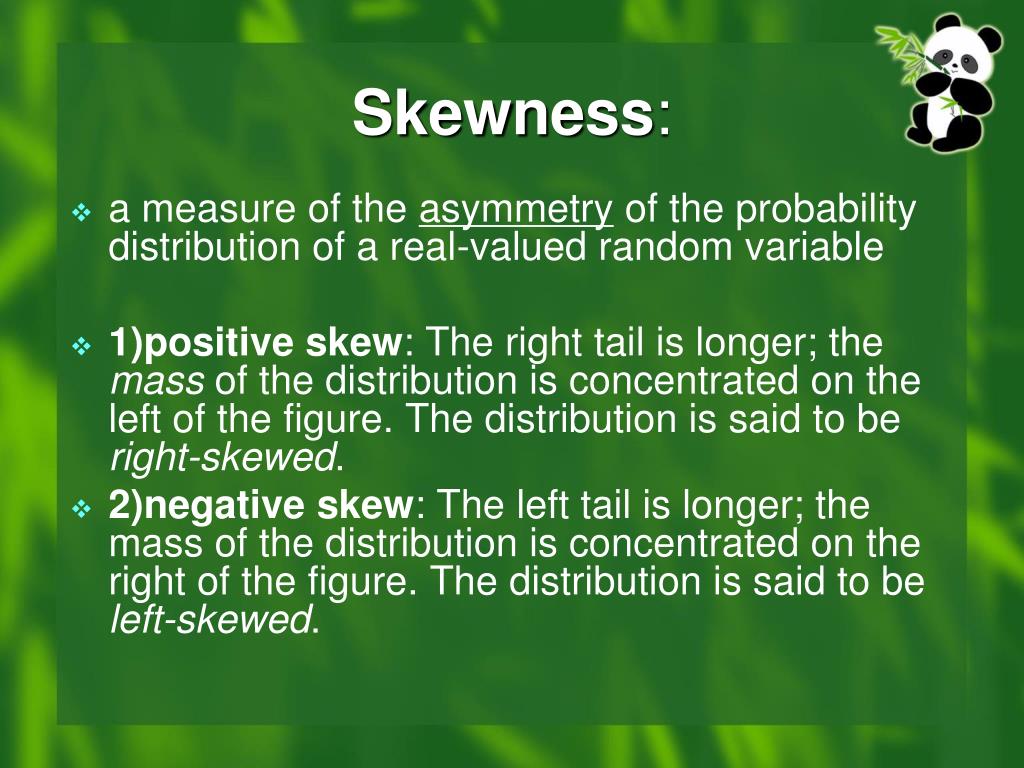 Skewness:

❖ a measure of the asymmetry of the probability distribution of a real-valued random variable

❖ 1)positive skew: The right tail is longer; the mass of the distribution is concentrated on the left of the figure. The distribution is said to be right-skewed.

❖ 2)negative skew: The left tail is longer; the mass of the distribution is concentrated on the right of the figure. The distribution is said to be left-skewed.